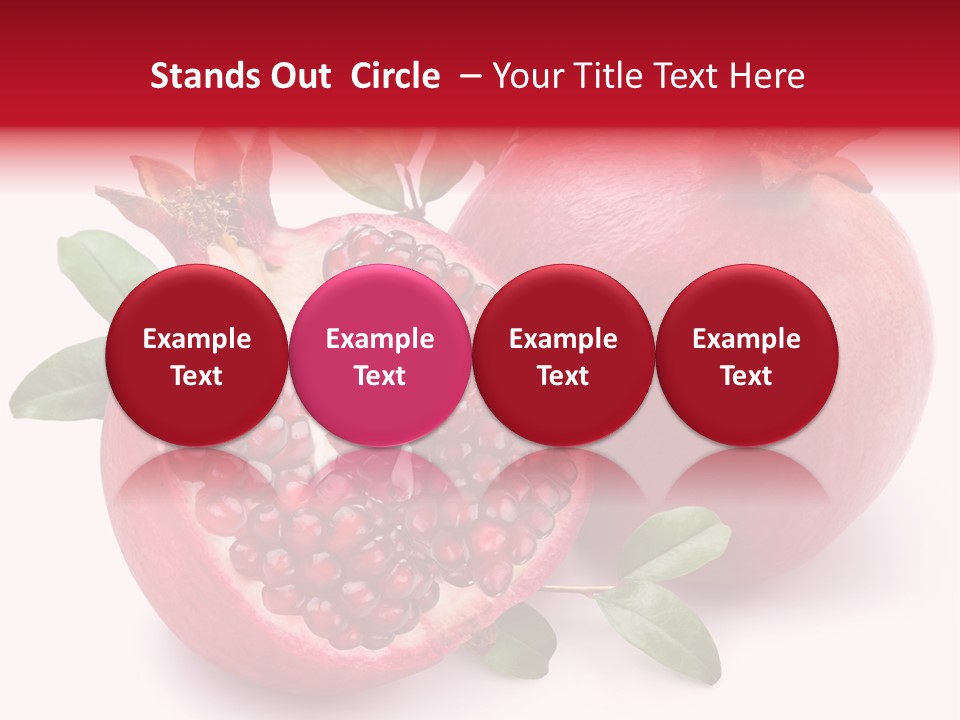 Stands Out Circle – Your Title Text Here

Example Text

Example Text

Example Text

Example Text